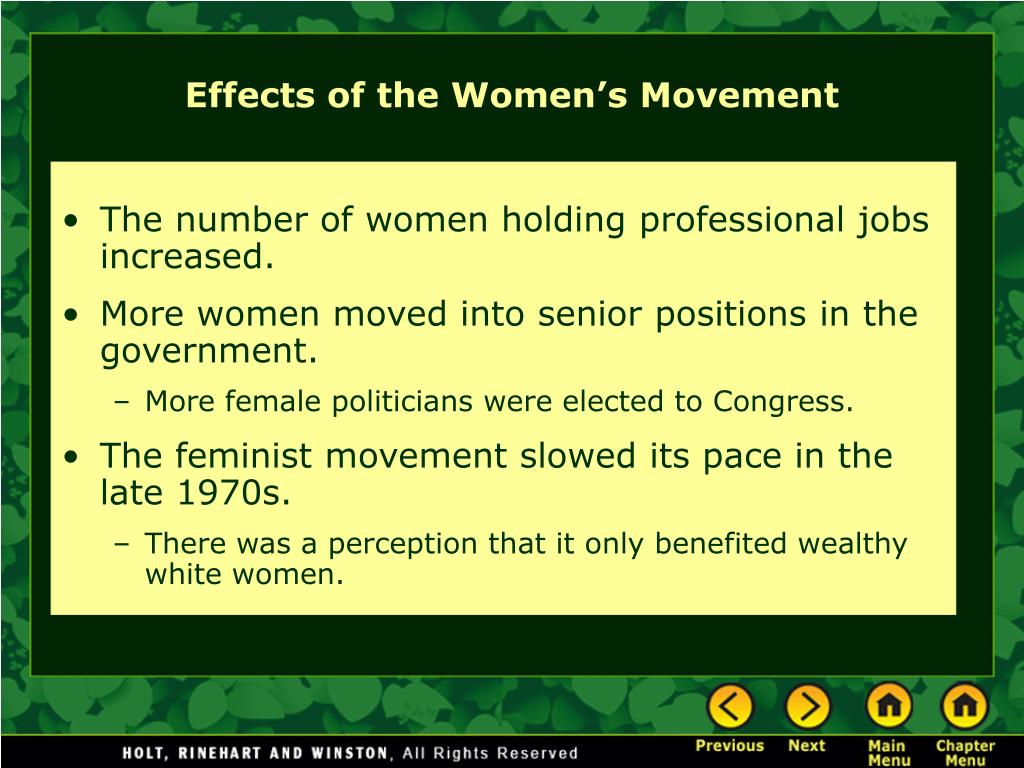 Effects of the Women's Movement

• The number of women holding professional jobs increased.

• More women moved into senior positions in the government.

– More female politicians were elected to Congress.

• The feminist movement slowed its pace in the late 1970s.

– There was a perception that it only benefited wealthy white women.

HOLT, RINEHART AND WINSTON, All Rights Reserved

Previous Next Main Menu Chapter Menu